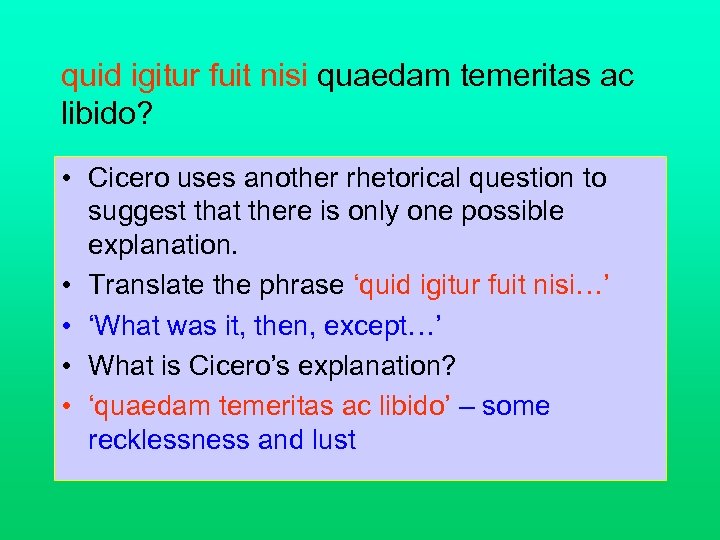 quid igitur fuit nisi quaedam temeritas ac libido?

• Cicero uses another rhetorical question to suggest that there is only one possible explanation.
• Translate the phrase ‘quid igitur fuit nisi…’
• ‘What was it, then, except…’
• What is Cicero’s explanation?
• ‘quaedam temeritas ac libido’ – some recklessness and lust